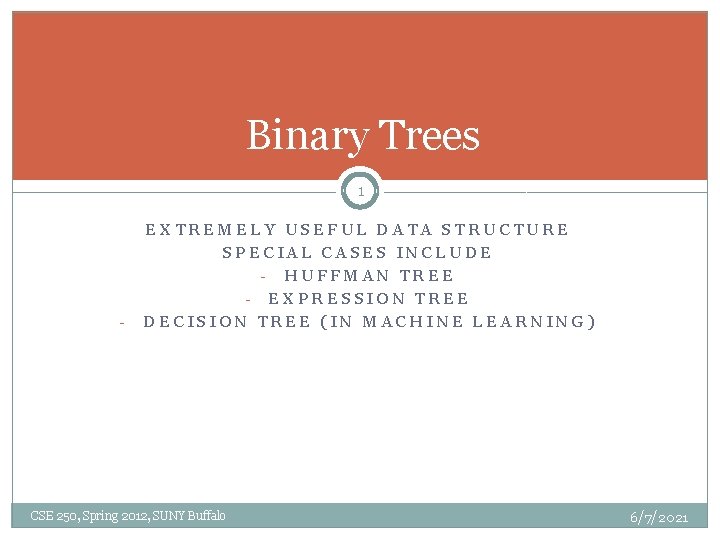 Binary Trees

1

EXTREMELY USEFUL DATA STRUCTURE
SPECIAL CASES INCLUDE
- HUFFMAN TREE
- EXPRESSION TREE
- DECISION TREE (IN MACHINE LEARNING)

CSE 250, Spring 2012, SUNY Buffalo

6/7/2021